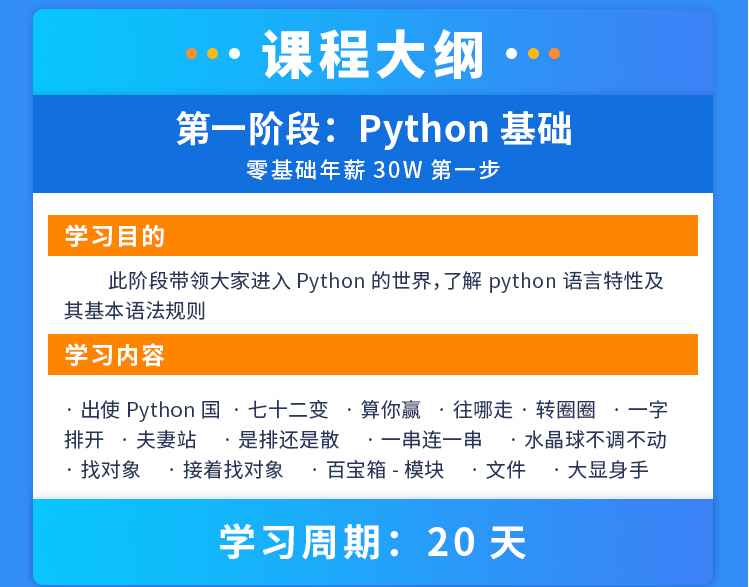 课程大纲

第一阶段：Python 基础
零基础年薪 30W 第一步

学习目的

此阶段带领大家进入 Python 的世界，了解 python 语言特性及其基本语法规则

学习内容

· 出使 Python 国 · 七十二变 · 算你赢 · 往哪走 · 转圈圈 · 一字排开 · 夫妻站 · 是排还是散 · 一串连一串 · 水晶球不调不动 · 找对象 · 接着找对象 · 百宝箱 - 模块 · 文件 · 大显身手

学习周期：20 天